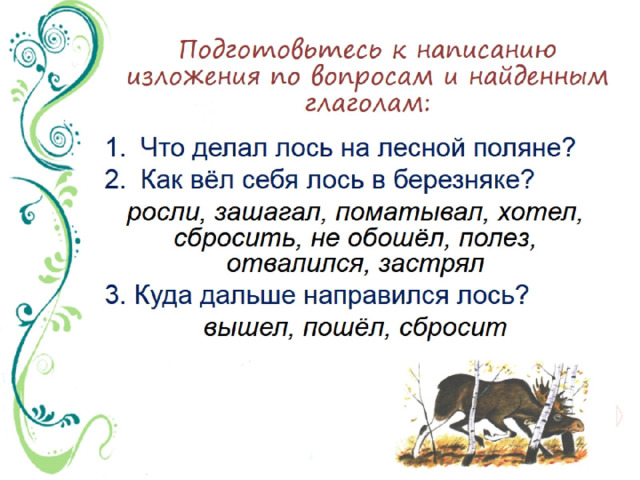 Подготовьтесь к написанию изложения по вопросам и найденным глаголам:

1. Что делал лось на лесной поляне?
2. Как вёл себя лось в березняке?

росли, зашагал, поматывал, хотел, сбросить, не обошёл, полез, отвалился, застрял

3. Куда дальше направился лось?

вышел, пошёл, сбросит